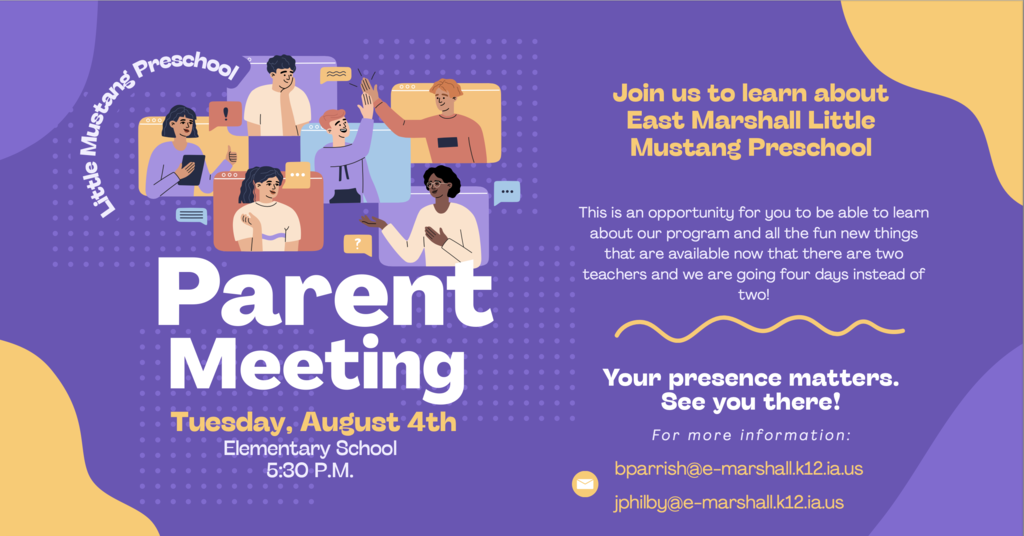 Little Mustang Preschool

Parent Meeting

Tuesday, August 4th
Elementary School
5:30 P.M.

Join us to learn about East Marshall Little Mustang Preschool

This is an opportunity for you to be able to learn about our program and all the fun new things that are available now that there are two teachers and we are going four days instead of two!

Your presence matters.
See you there!

For more information:

bparrish@e-marshall.k12.ia.us
jphilby@e-marshall.k12.ia.us